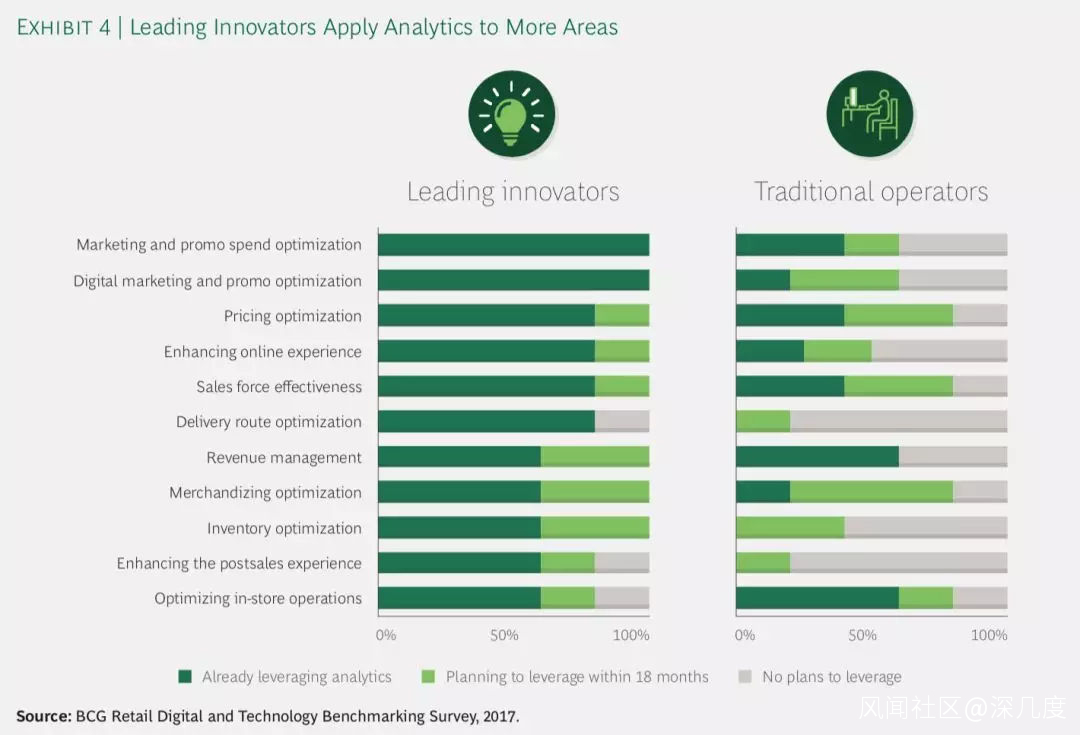 EXHIBIT 4 | Leading Innovators Apply Analytics to More Areas

Leading innovators

Traditional operators

Marketing and promo spend optimization
Digital marketing and promo optimization
Pricing optimization
Enhancing online experience
Sales force effectiveness
Delivery route optimization
Revenue management
Merchandizing optimization
Inventory optimization
Enhancing the postsales experience
Optimizing in-store operations

0% 50% 100%

0% 50% 100%

Already leveraging analytics Planning to leverage within 18 months No plans to leverage

Source: BCG Retail Digital and Technology Benchmarking Survey, 2017.

风闻社区@深几度